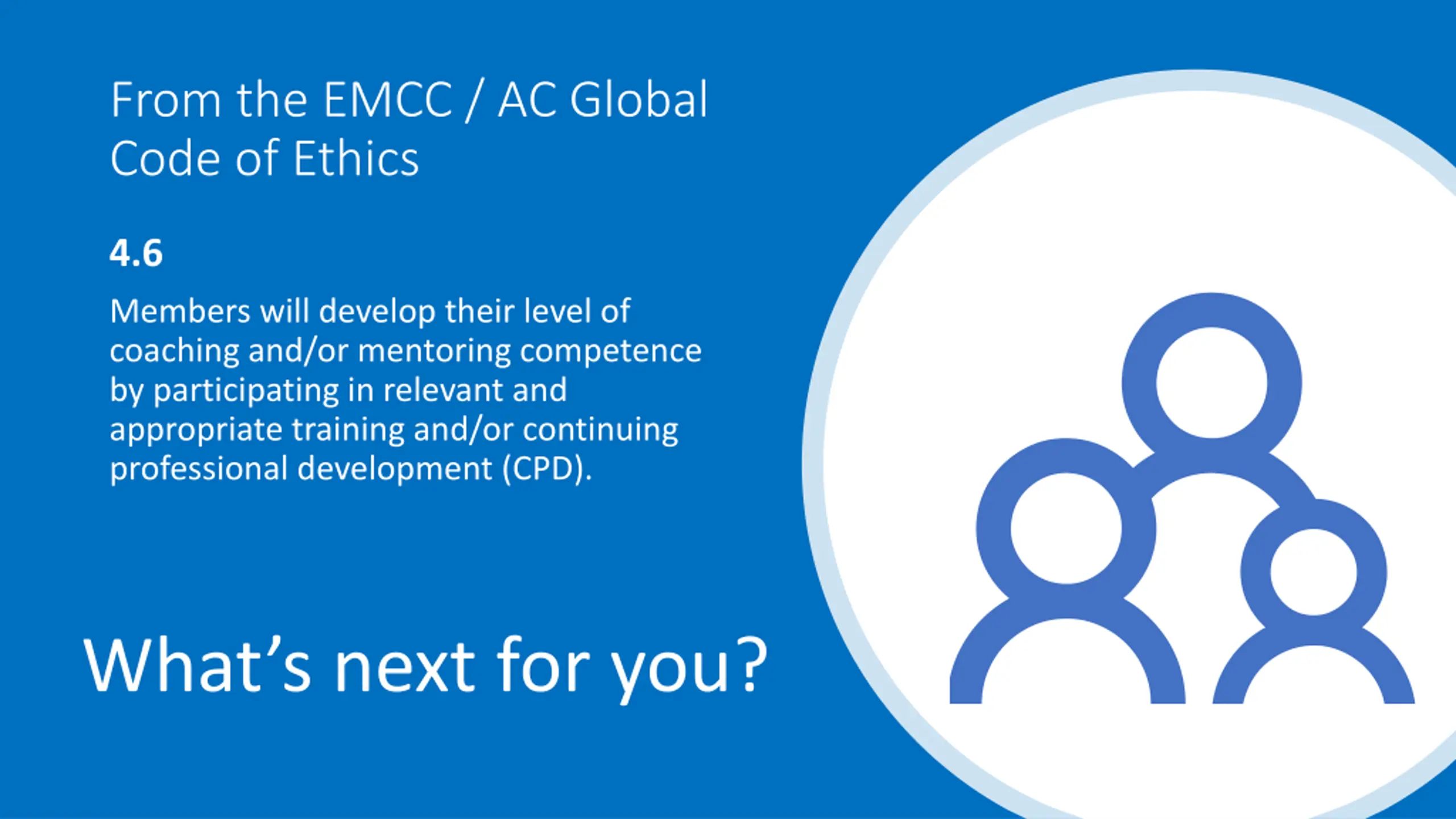 From the EMCC / AC Global Code of Ethics

4.6

Members will develop their level of coaching and/or mentoring competence by participating in relevant and appropriate training and/or continuing professional development (CPD).

What’s next for you?